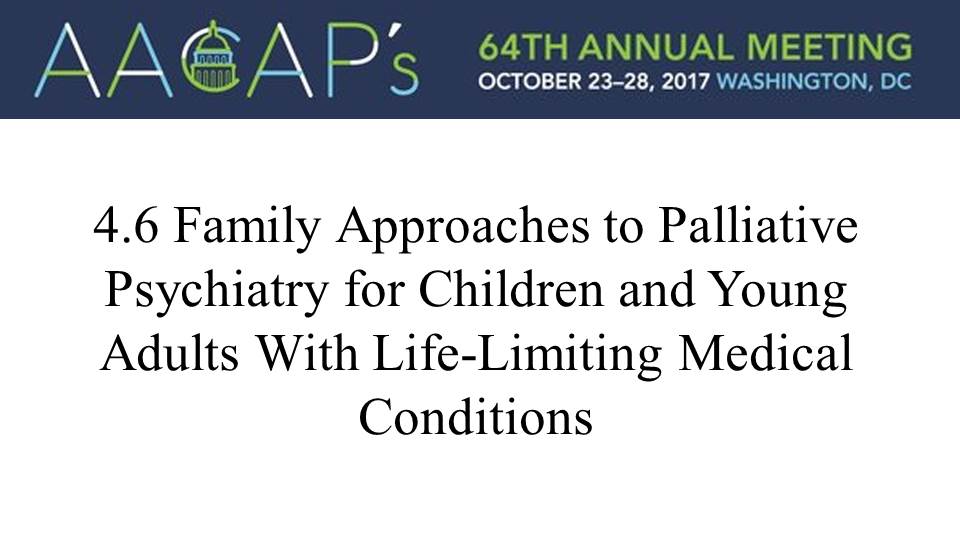 AACAP's

64TH ANNUAL MEETING
OCTOBER 23–28, 2017 WASHINGTON, DC

4.6 Family Approaches to Palliative Psychiatry for Children and Young Adults With Life-Limiting Medical Conditions